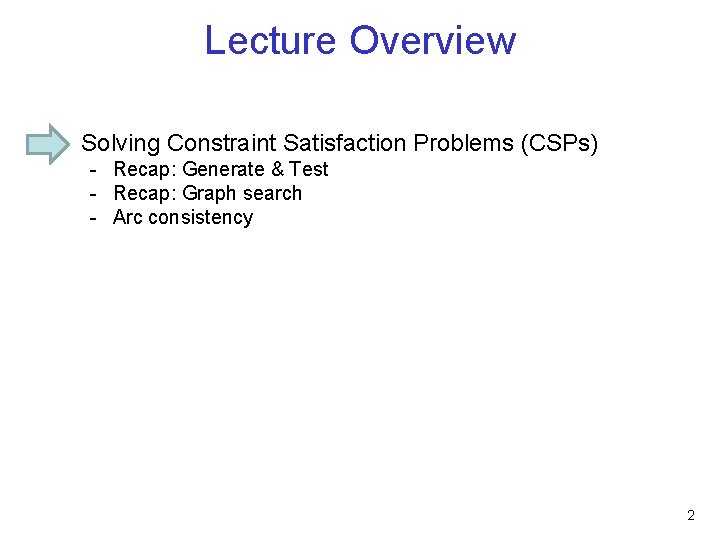 Lecture Overview

Solving Constraint Satisfaction Problems (CSPs)
- Recap: Generate & Test
- Recap: Graph search
- Arc consistency

2